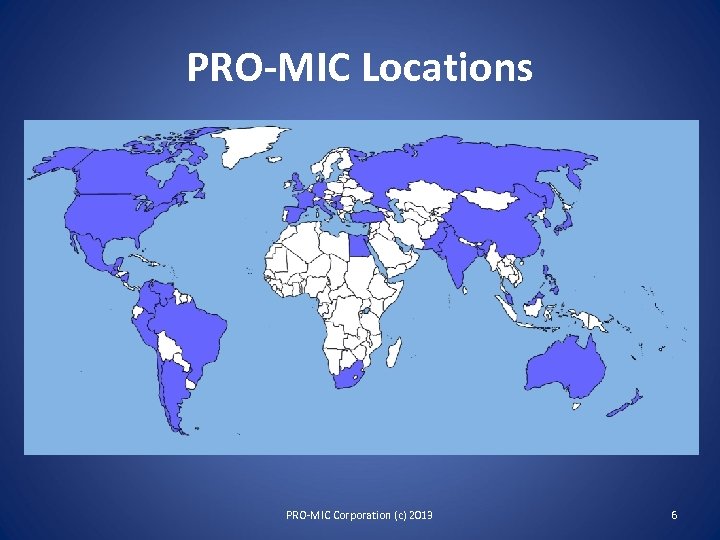 PRO-MIC Locations

PRO-MIC Corporation (c) 2013

6